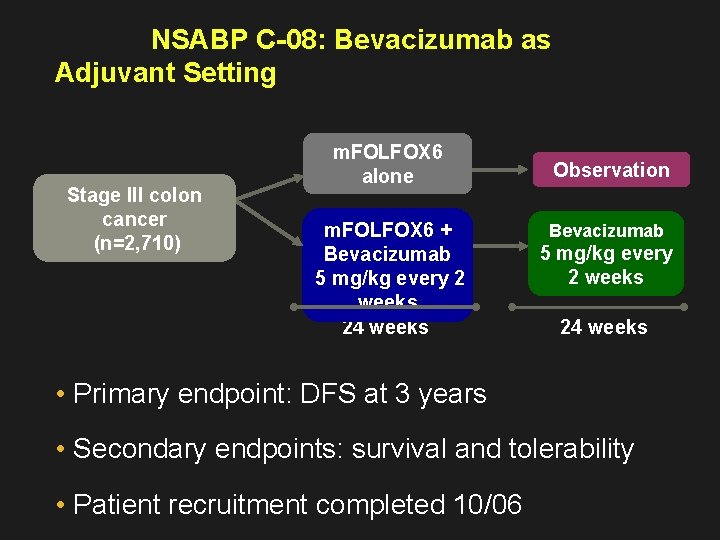 NSABP C-08: Bevacizumab as Adjuvant Setting

Stage III colon cancer (n=2,710)

mFOLFOX6 alone

Observation

mFOLFOX6 + Bevacizumab 5 mg/kg every 2 weeks

Bevacizumab 5 mg/kg every 2 weeks

24 weeks

24 weeks

• Primary endpoint: DFS at 3 years

• Secondary endpoints: survival and tolerability

• Patient recruitment completed 10/06